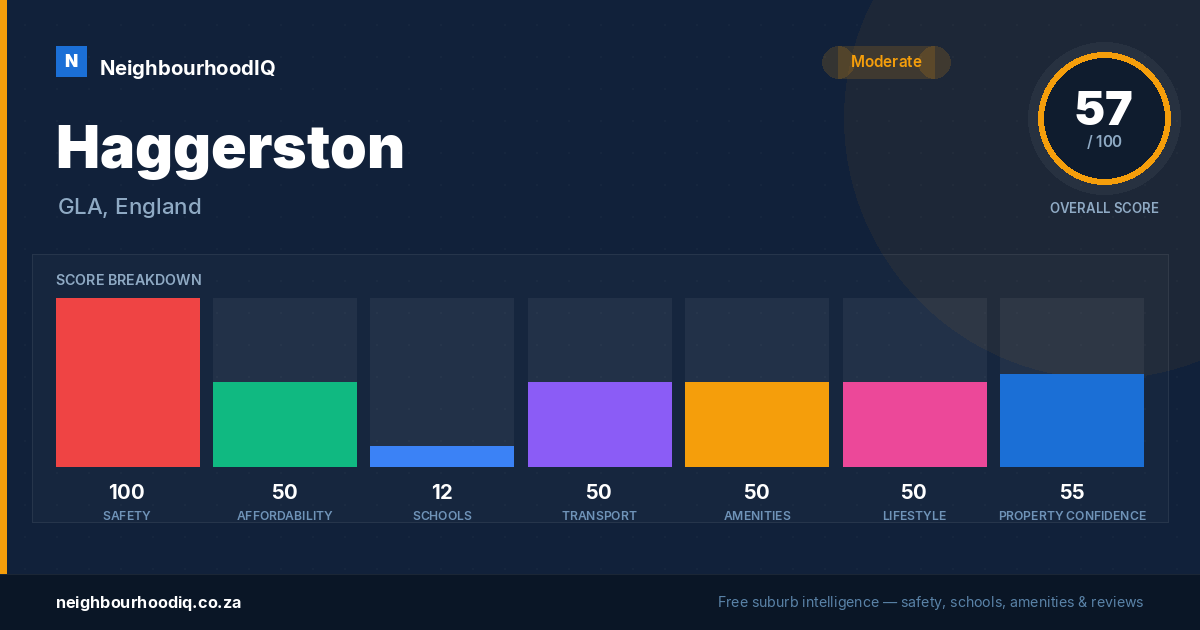 N NeighbourhoodIQ

Moderate

57
/ 100
OVERALL SCORE

Haggerston

GLA, England

SCORE BREAKDOWN

100
SAFETY

50
AFFORDABILITY

12
SCHOOLS

50
TRANSPORT

50
AMENITIES

50
LIFESTYLE

55
PROPERTY CONFIDENCE

neighbourhoodiq.co.za

Free suburb intelligence — safety, schools, amenities & reviews